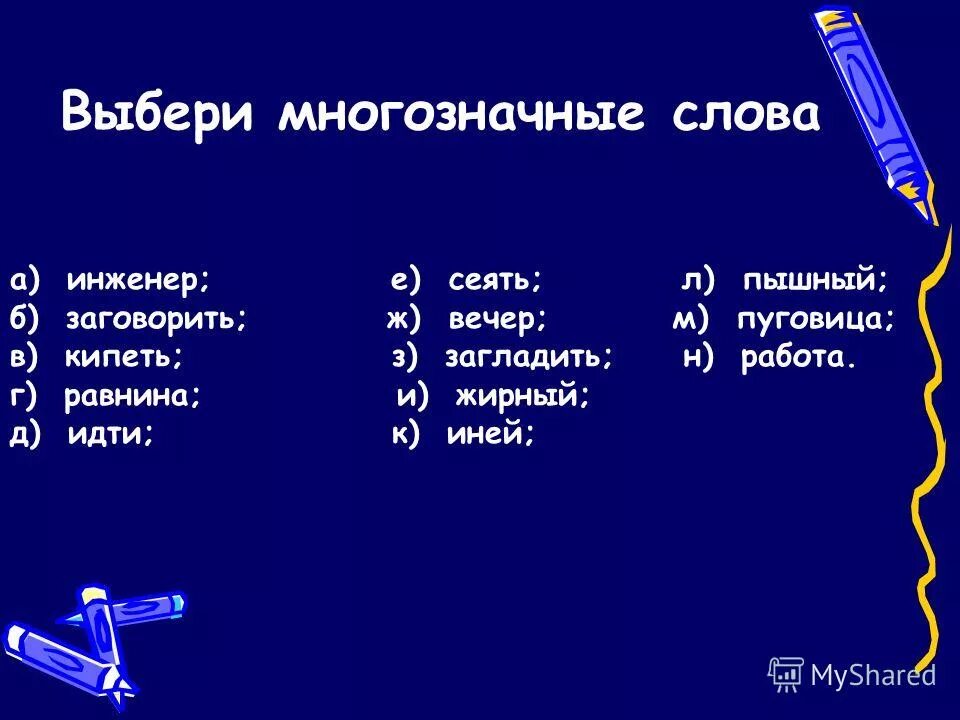 Выбери многозначные слова

а) инженер;
б) заговорить;
в) кипеть;
г) равнина;
д) идти;

е) сеять;
ж) вечер;
з) загладить;
и) жирный;
к) иней;

л) пышный;
м) пуговица;
н) работа.

MyShared